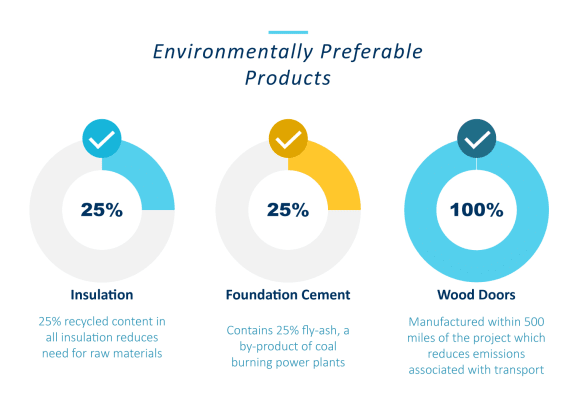 Environmentally Preferable Products

25%

Insulation

25% recycled content in all insulation reduces need for raw materials

25%

Foundation Cement

Contains 25% fly-ash, a by-product of coal burning power plants

100%

Wood Doors

Manufactured within 500 miles of the project which reduces emissions associated with transport